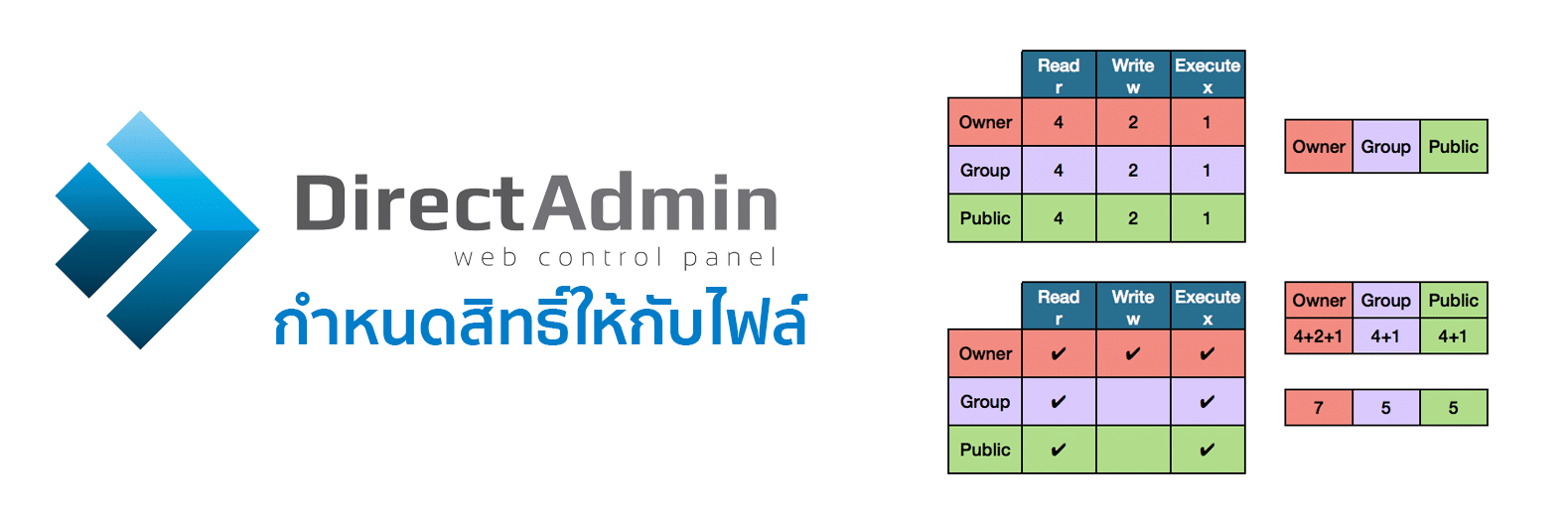 DirectAdmin
web control panel
กำหนดสิทธิ์ให้กับไฟล์

| | Read r | Write w | Execute x |
|---|---|---|---|
| Owner | 4 | 2 | 1 |
| Group | 4 | 2 | 1 |
| Public | 4 | 2 | 1 |

| Owner | Group | Public |
|---|---|---|

| | Read r | Write w | Execute x |
|---|---|---|---|
| Owner | ✔ | ✔ | ✔ |
| Group | ✔ | | ✔ |
| Public | ✔ | | ✔ |

| Owner | Group | Public |
|---|---|---|
| 4+2+1 | 4+1 | 4+1 |

| 7 | 5 | 5 |
|---|---|---|